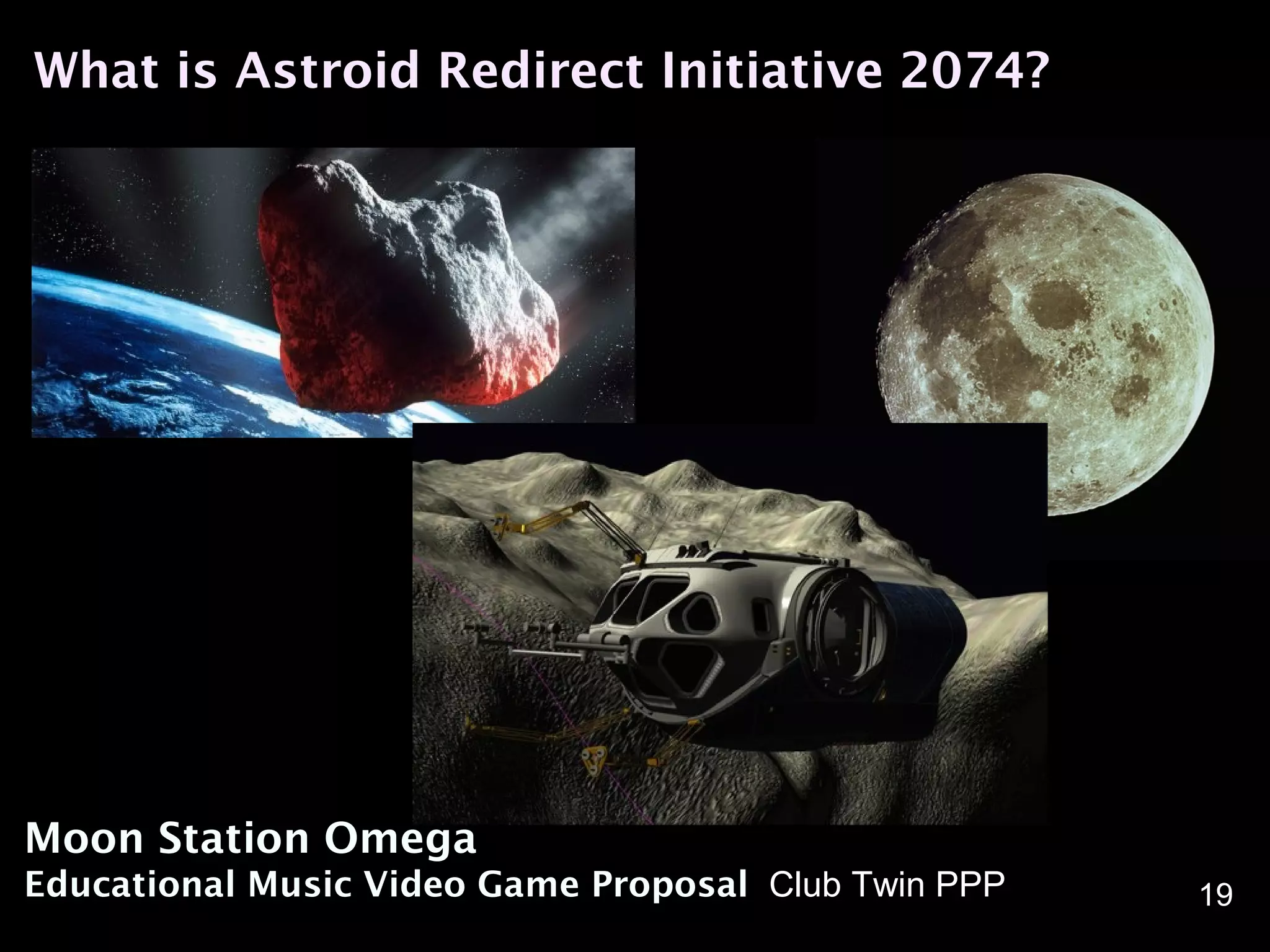 What is Astroid Redirect Initiative 2074?

Moon Station Omega
Educational Music Video Game Proposal Club Twin PPP

19